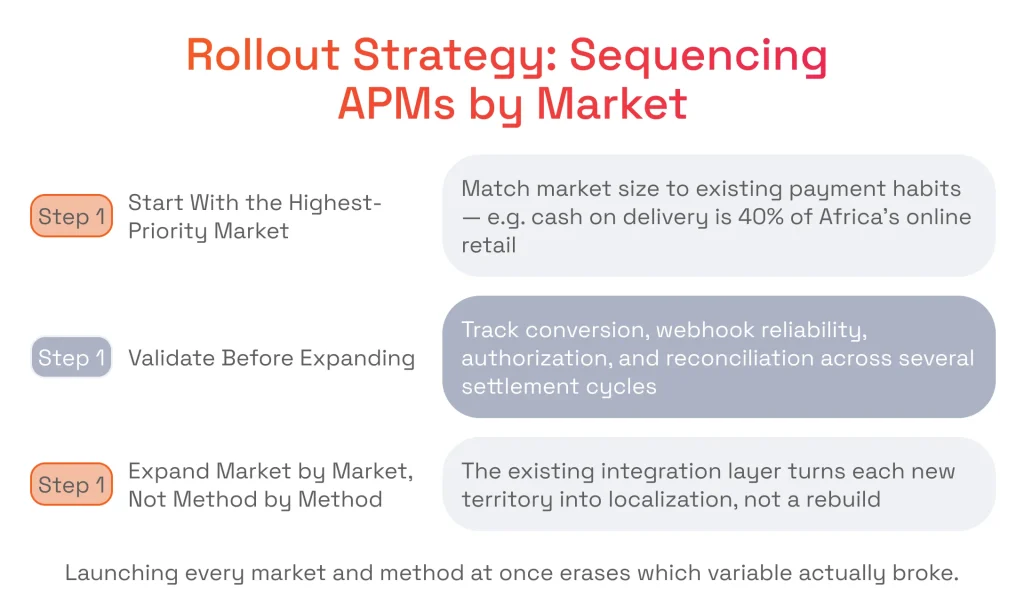 Rollout Strategy: Sequencing APMs by Market

Step 1 Start With the Highest-Priority Market

Match market size to existing payment habits — e.g. cash on delivery is 40% of Africa's online retail

Step 1 Validate Before Expanding

Track conversion, webhook reliability, authorization, and reconciliation across several settlement cycles

Step 1 Expand Market by Market, Not Method by Method

The existing integration layer turns each new territory into localization, not a rebuild

Launching every market and method at once erases which variable actually broke.